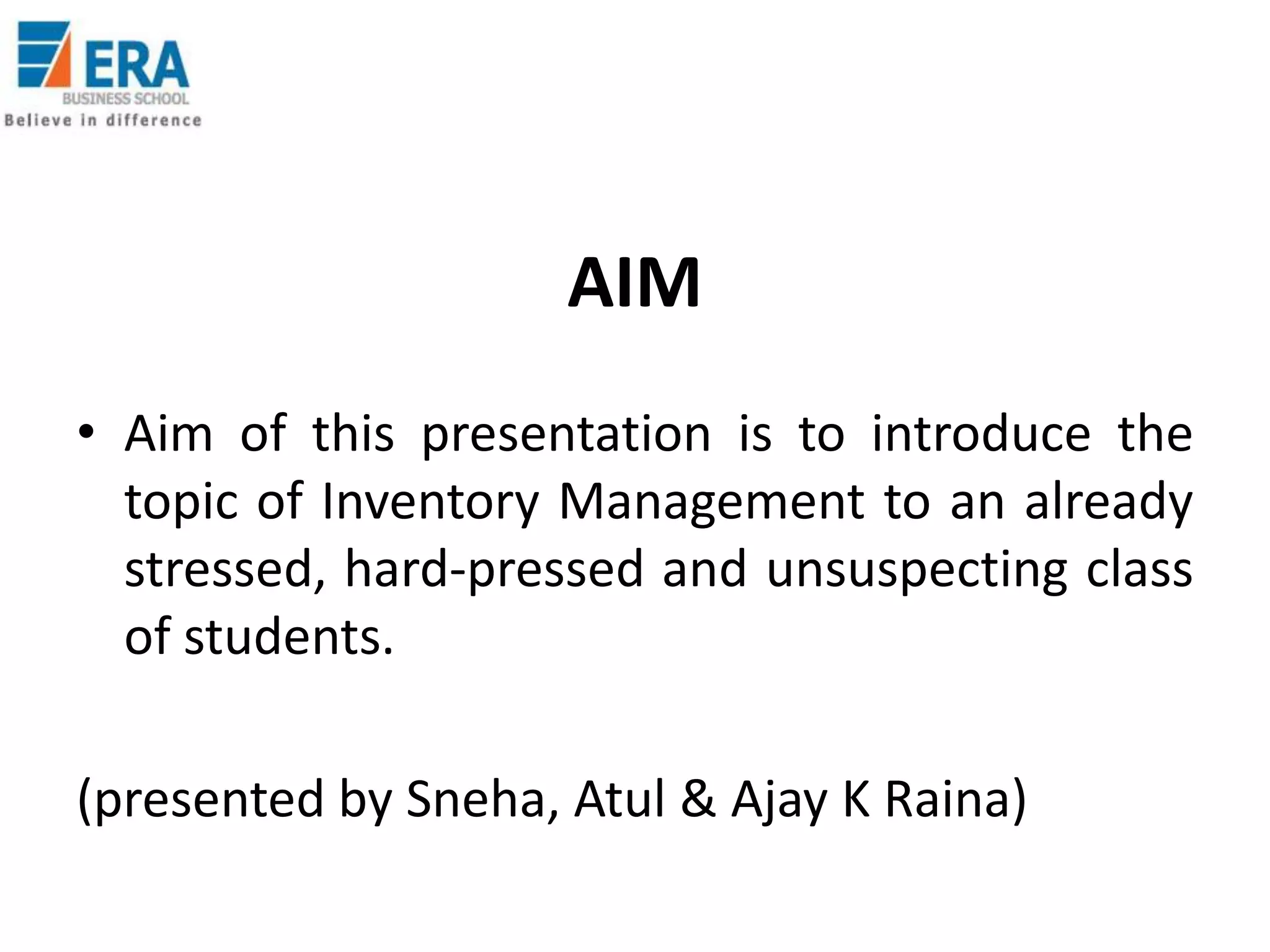 ERA
BUSINESS SCHOOL
Believe in difference

AIM

• Aim of this presentation is to introduce the topic of Inventory Management to an already stressed, hard-pressed and unsuspecting class of students.

(presented by Sneha, Atul & Ajay K Raina)